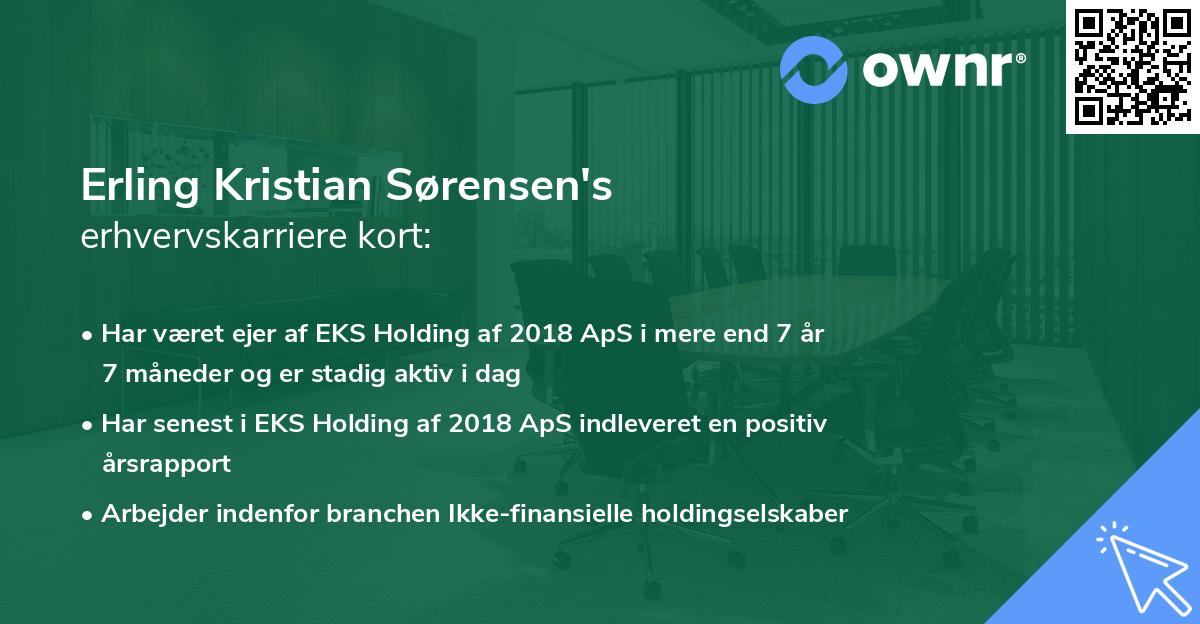 ownr®

Erling Kristian Sørensen's
erhvervskarriere kort:

• Har været ejer af EKS Holding af 2018 ApS i mere end 7 år 7 måneder og er stadig aktiv i dag

• Har senest i EKS Holding af 2018 ApS indleveret en positiv årsrapport

• Arbejder indenfor branchen Ikke-finansielle holdingselskaber